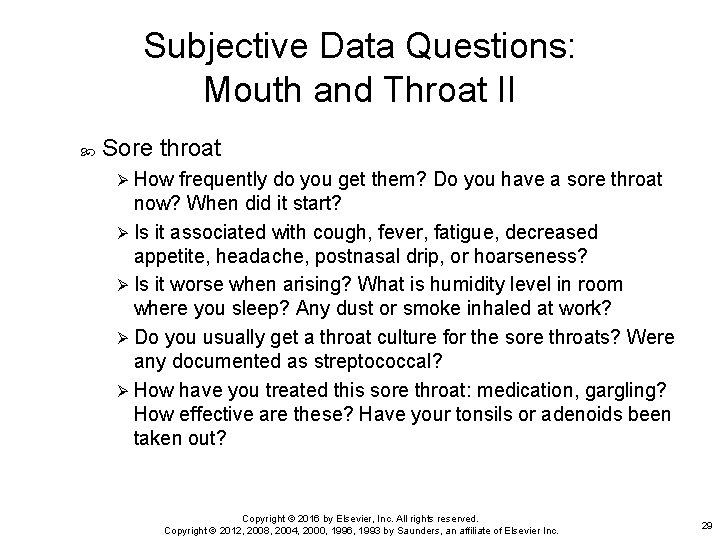 Subjective Data Questions: Mouth and Throat II

Sore throat

How frequently do you get them? Do you have a sore throat now? When did it start?

Is it associated with cough, fever, fatigue, decreased appetite, headache, postnasal drip, or hoarseness?

Is it worse when arising? What is humidity level in room where you sleep? Any dust or smoke inhaled at work?

Do you usually get a throat culture for the sore throats? Were any documented as streptococcal?

How have you treated this sore throat: medication, gargling? How effective are these? Have your tonsils or adenoids been taken out?

Copyright © 2016 by Elsevier, Inc. All rights reserved.
Copyright © 2012, 2008, 2004, 2000, 1996, 1993 by Saunders, an affiliate of Elsevier Inc.

29